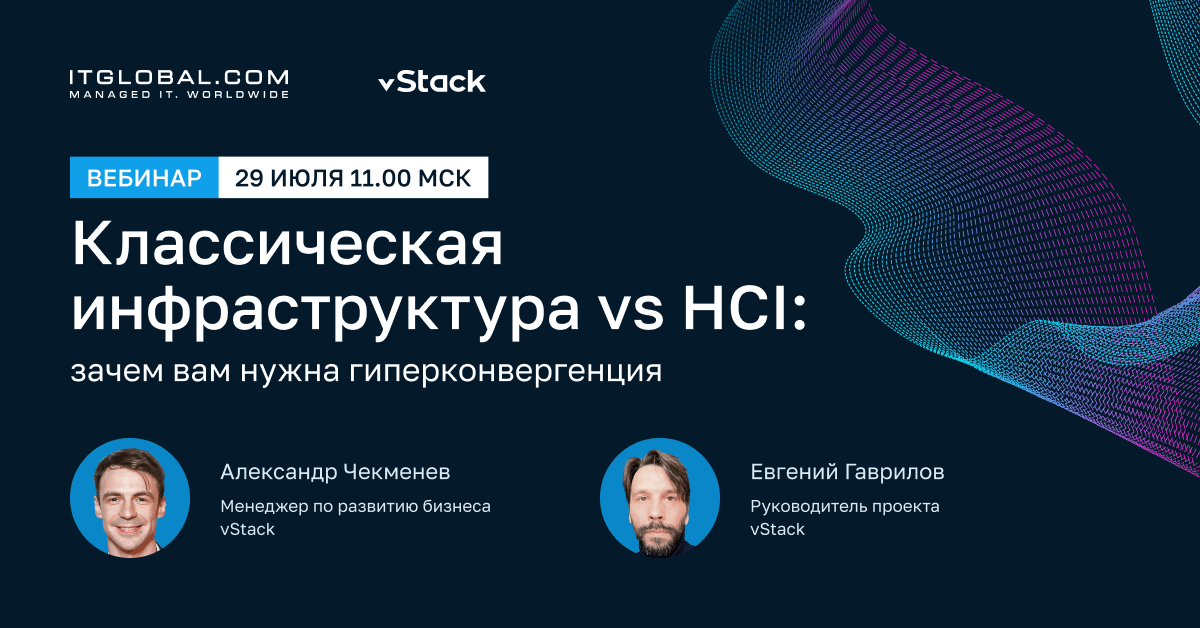 ITGLOBAL.COM
MANAGED IT. WORLDWIDE

vStack

ВЕБИНАР 29 ИЮЛЯ 11.00 МСК

Классическая инфраструктура vs HCI:

зачем вам нужна гиперконвергенция

Александр Чекменев
Менеджер по развитию бизнеса vStack

Евгений Гаврилов
Руководитель проекта vStack